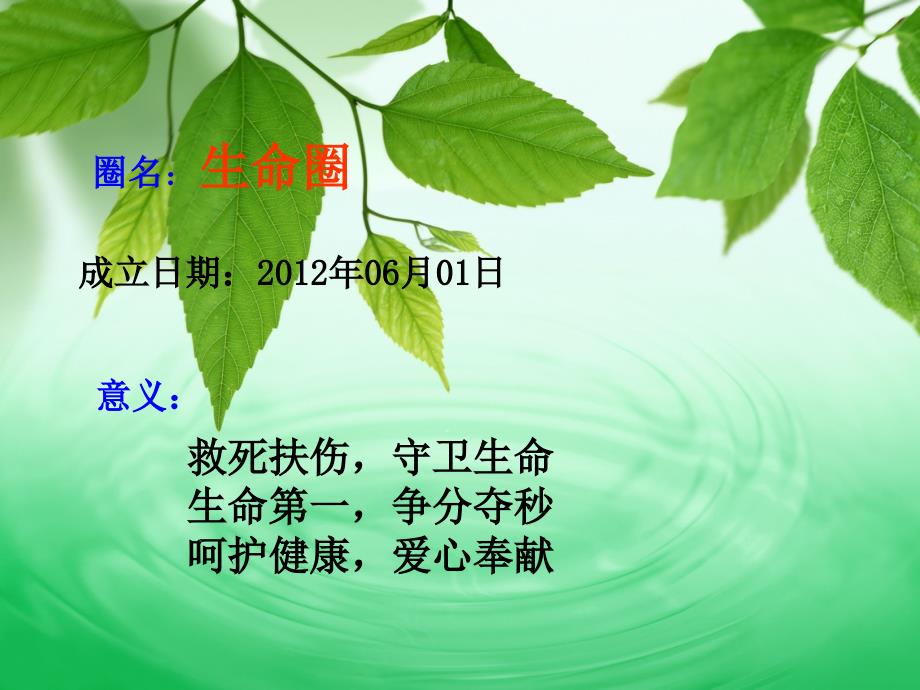 圈名：生命圈

成立日期：2012年06月01日

意义：

救死扶伤，守卫生命
生命第一，争分夺秒
呵护健康，爱心奉献